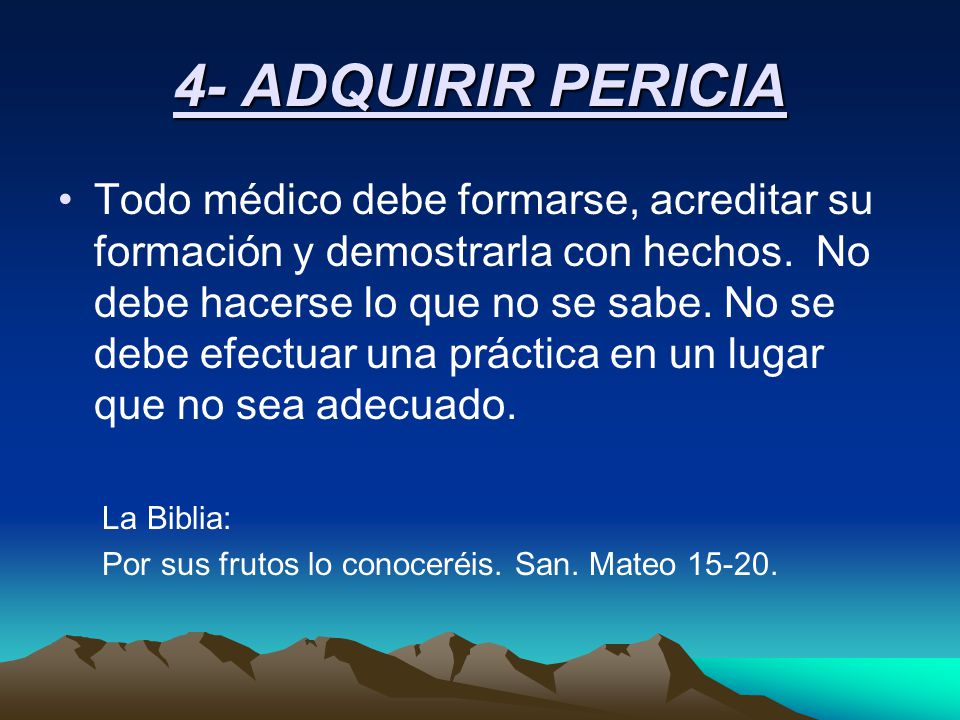 4- ADQUIRIR PERICIA

• Todo médico debe formarse, acreditar su formación y demostrarla con hechos. No debe hacerse lo que no se sabe. No se debe efectuar una práctica en un lugar que no sea adecuado.

La Biblia:
Por sus frutos lo conoceréis. San. Mateo 15-20.